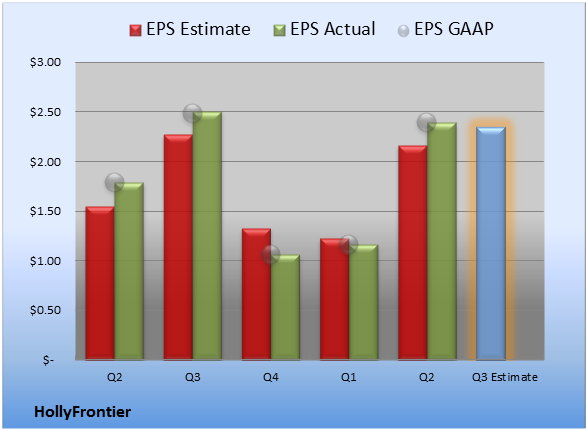 EPS Estimate EPS Actual EPS GAAP

$3.00
$2.50
$2.00
$1.50
$1.00
$0.50
$-

Q2 Q3 Q4 Q1 Q2 Q3 Estimate

HollyFrontier